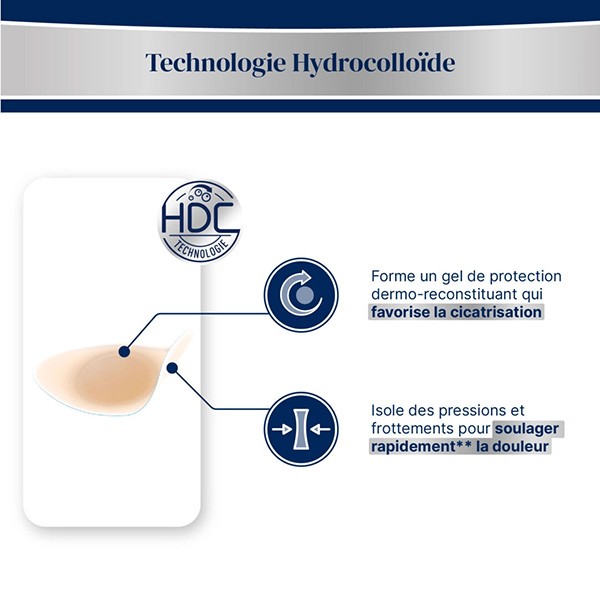 Technologie Hydrocolloïde

HDC
TECHNOLOGIE

Forme un gel de protection dermo-reconstituant qui favorise la cicatrisation

Isole des pressions et frottements pour soulager rapidement** la douleur